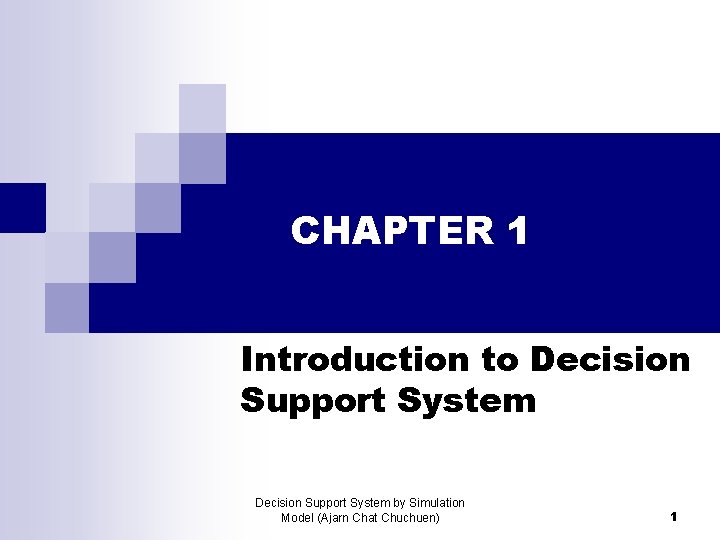 CHAPTER 1

Introduction to Decision Support System

Decision Support System by Simulation Model (Ajarn Chat Chuchuen)

1